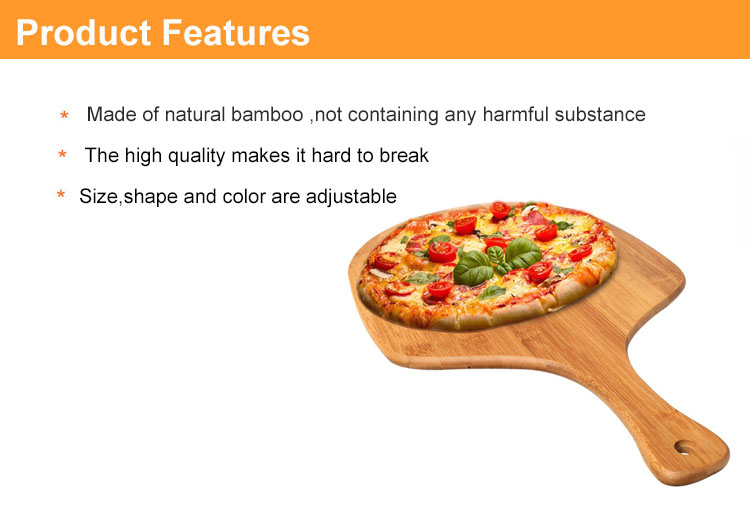 Product Features

* Made of natural bamboo ,not containing any harmful substance

* The high quality makes it hard to break

* Size,shape and color are adjustable